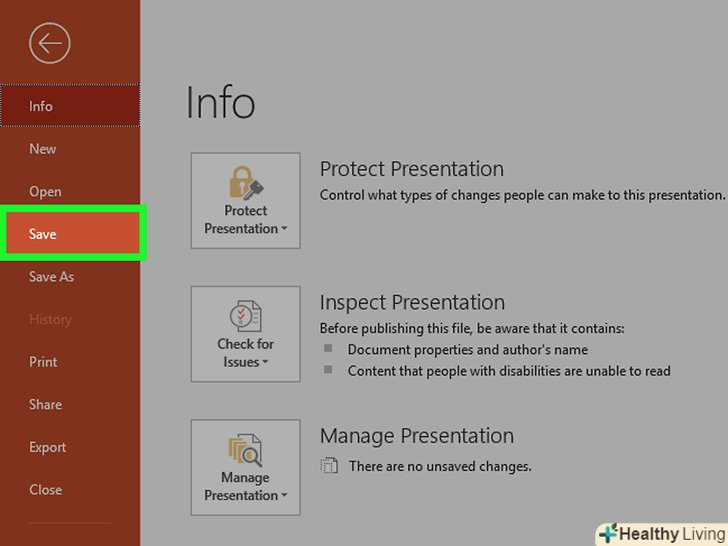 Info
New
Open
Save
Save As
History
Print
Share
Export
Close

Info

Protect Presentation
Protect Presentation
Control what types of changes people can make to this presentation.

Check for Issues
Inspect Presentation
Before publishing this file, be aware that it contains:
Document properties and author's name
Content that people with disabilities are unable to read

Manage Presentation
Manage Presentation
There are no unsaved changes.

Healthy Living